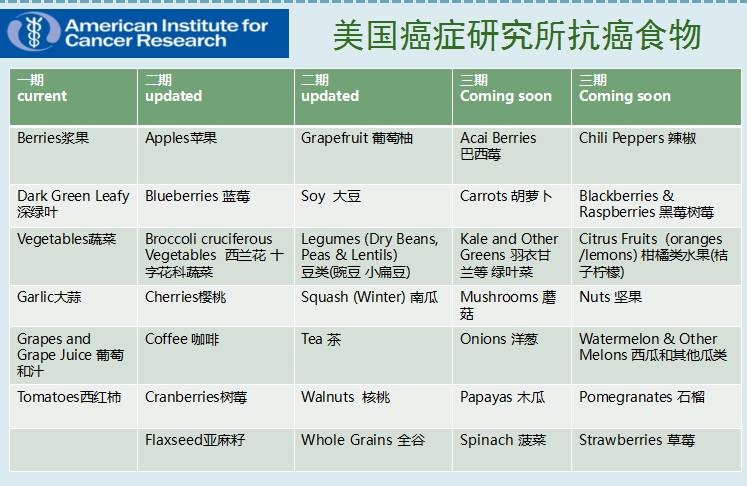 American Institute for Cancer Research

美国癌症研究所抗癌食物

| 一期 current | 二期 updated | 二期 updated | 三期 Coming soon | 三期 Coming soon |
|---|---|---|---|---|
| Berries浆果 | Apples苹果 | Grapefruit 葡萄柚 | Acai Berries 巴西莓 | Chili Peppers 辣椒 |
| Dark Green Leafy 深绿叶 | Blueberries 蓝莓 | Soy 大豆 | Carrots 胡萝卜 | Blackberries & Raspberries 黑莓树莓 |
| Vegetables蔬菜 | Broccoli cruciferous Vegetables 西兰花 十字花科蔬菜 | Legumes (Dry Beans, Peas & Lentils) 豆类(豌豆 小扁豆) | Kale and Other Greens 羽衣甘兰等 绿叶菜 | Citrus Fruits (oranges /lemons) 柑橘类水果(桔子柠檬) |
| Garlic大蒜 | Cherries樱桃 | Squash (Winter) 南瓜 | Mushrooms 蘑菇 | Nuts 坚果 |
| Grapes and Grape Juice 葡萄和汁 | Coffee 咖啡 | Tea 茶 | Onions 洋葱 | Watermelon & Other Melons 西瓜和其他瓜类 |
| Tomatoes西红柿 | Cranberries树莓 | Walnuts 核桃 | Papayas 木瓜 | Pomegranates 石榴 |
| | Flaxseed亚麻籽 | Whole Grains 全谷 | Spinach 菠菜 | Strawberries 草莓 |